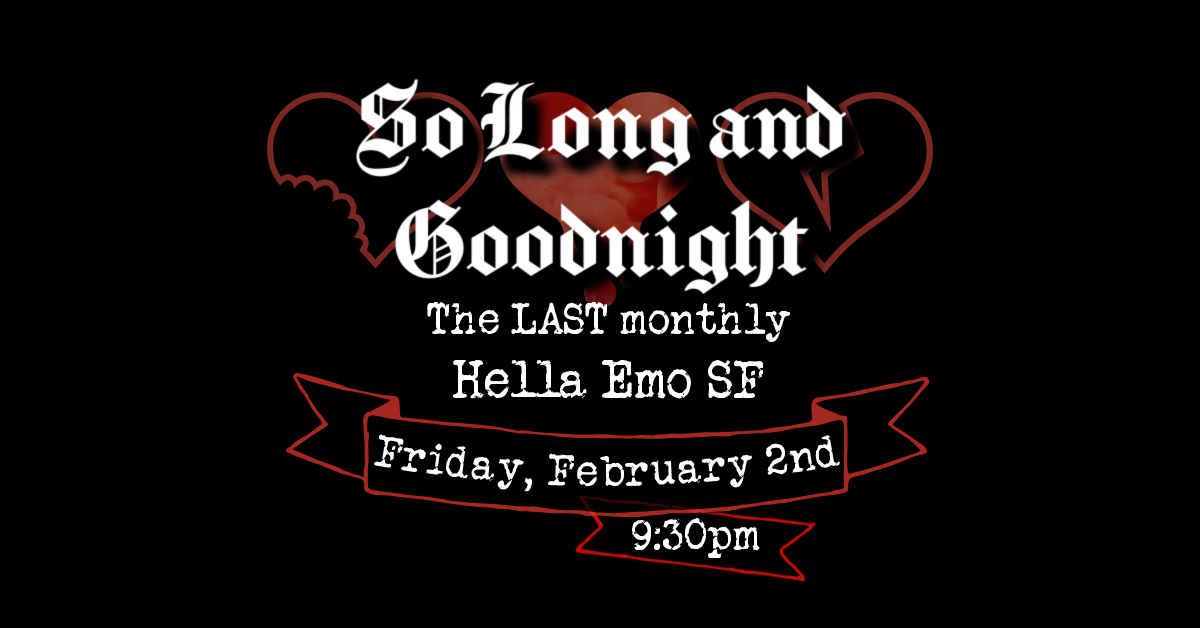 So Long and Goodnight

The LAST monthly

Hella Emo SF

Friday, February 2nd

9:30pm